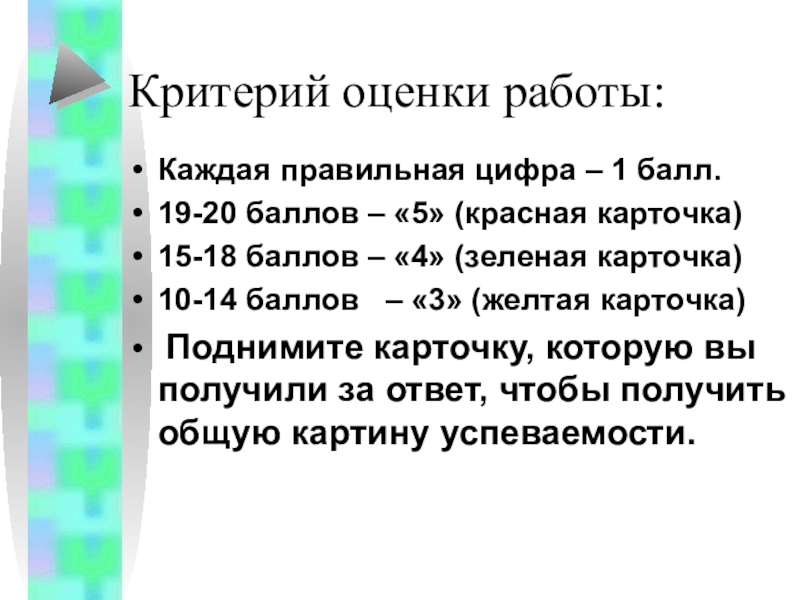 Критерий оценки работы:

• Каждая правильная цифра – 1 балл.
• 19-20 баллов – «5» (красная карточка)
• 15-18 баллов – «4» (зеленая карточка)
• 10-14 баллов – «3» (желтая карточка)
• Поднимите карточку, которую вы получили за ответ, чтобы получить общую картину успеваемости.